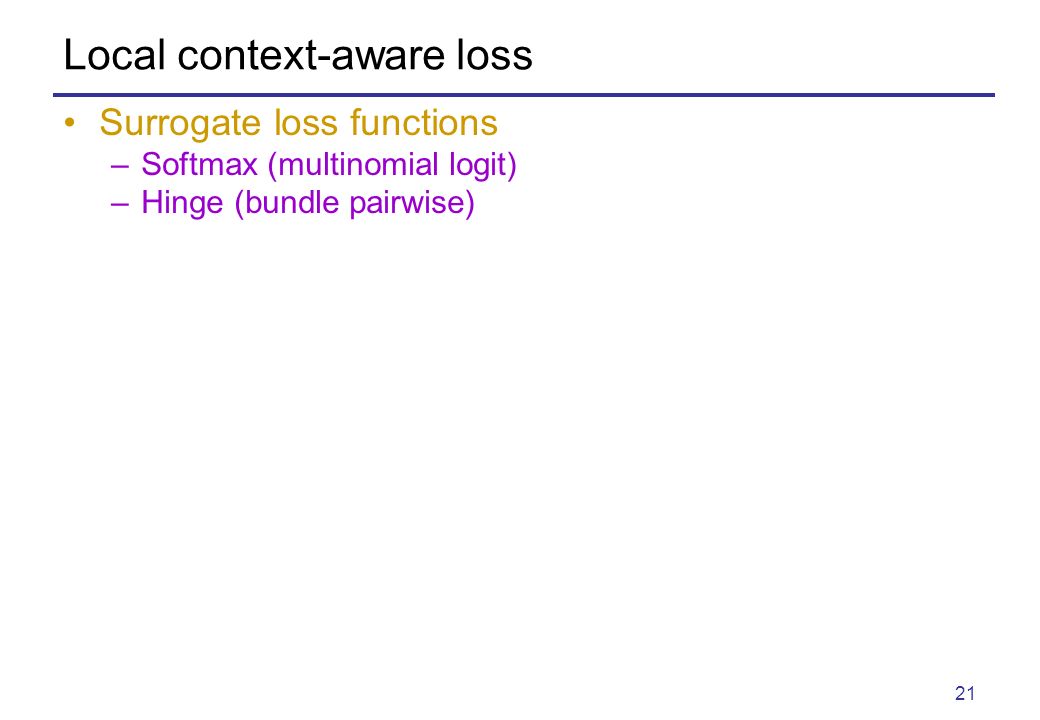 Local context-aware loss

• Surrogate loss functions
– Softmax (multinomial logit)
– Hinge (bundle pairwise)

21